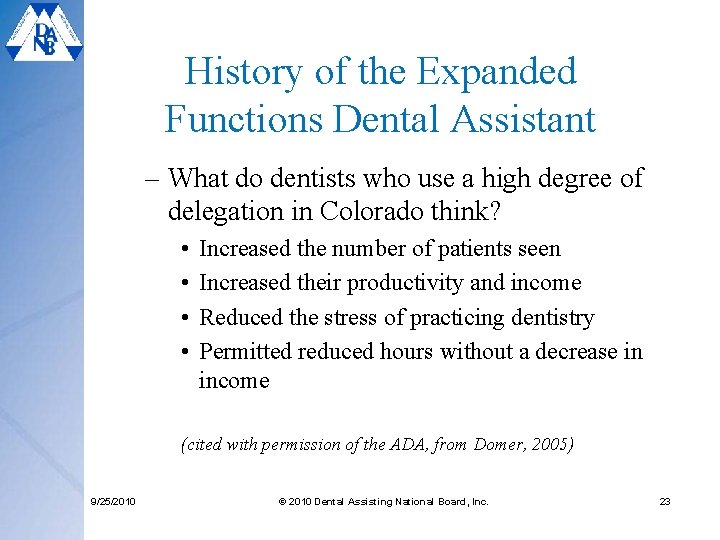 DANB

History of the Expanded Functions Dental Assistant

– What do dentists who use a high degree of delegation in Colorado think?
• Increased the number of patients seen
• Increased their productivity and income
• Reduced the stress of practicing dentistry
• Permitted reduced hours without a decrease in income

(cited with permission of the ADA, from Domer, 2005)

9/25/2010 © 2010 Dental Assisting National Board, Inc. 23